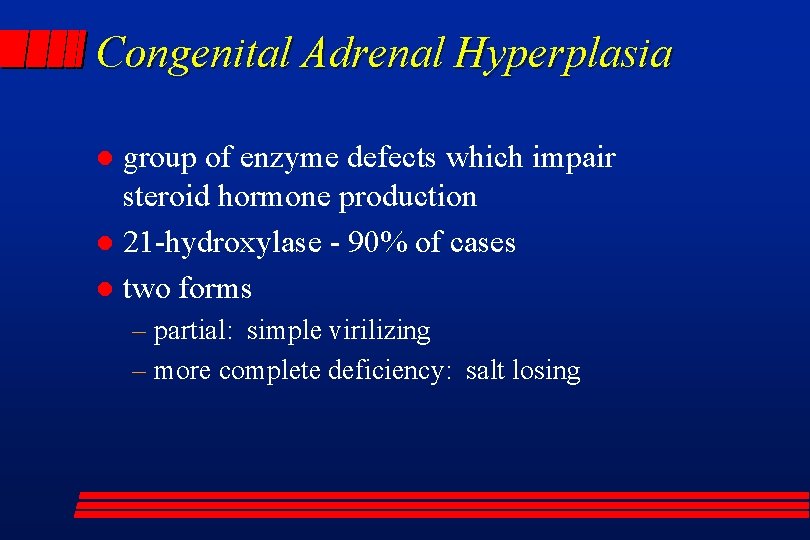 Congenital Adrenal Hyperplasia

- group of enzyme defects which impair steroid hormone production
- 21-hydroxylase - 90% of cases
- two forms
  – partial: simple virilizing
  – more complete deficiency: salt losing